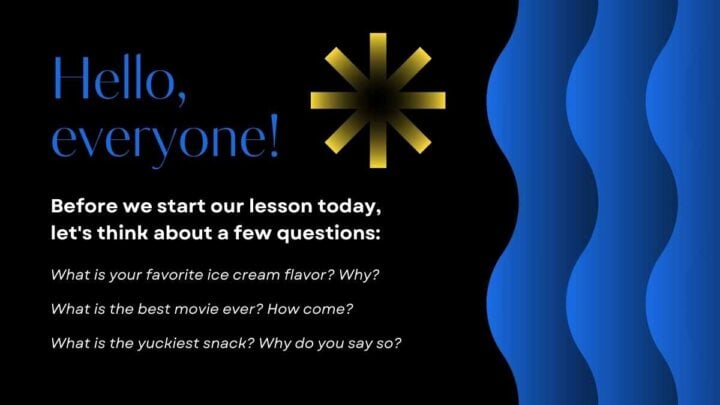 Hello, everyone!

Before we start our lesson today, let's think about a few questions:

What is your favorite ice cream flavor? Why?

What is the best movie ever? How come?

What is the yuckiest snack? Why do you say so?